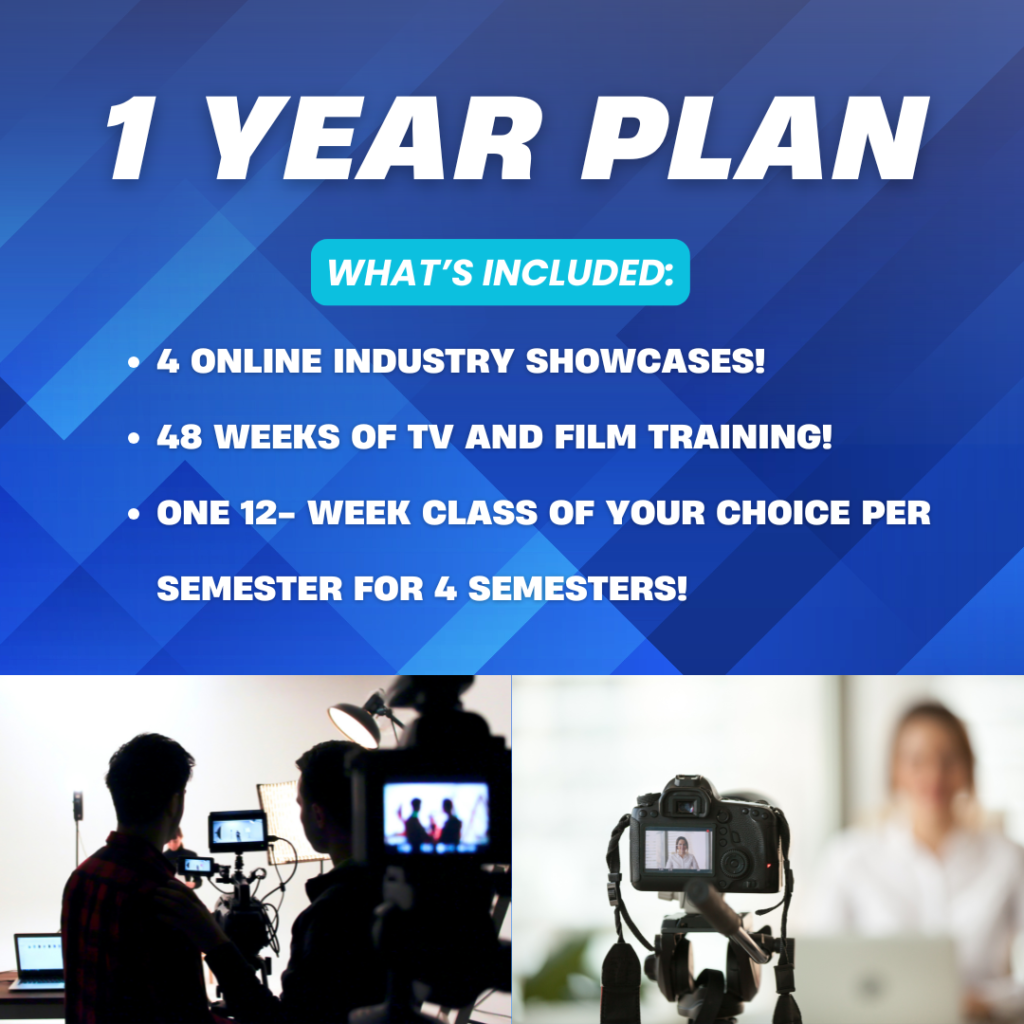 1 YEAR PLAN

WHAT'S INCLUDED:

• 4 ONLINE INDUSTRY SHOWCASES!

• 48 WEEKS OF TV AND FILM TRAINING!

• ONE 12- WEEK CLASS OF YOUR CHOICE PER SEMESTER FOR 4 SEMESTERS!